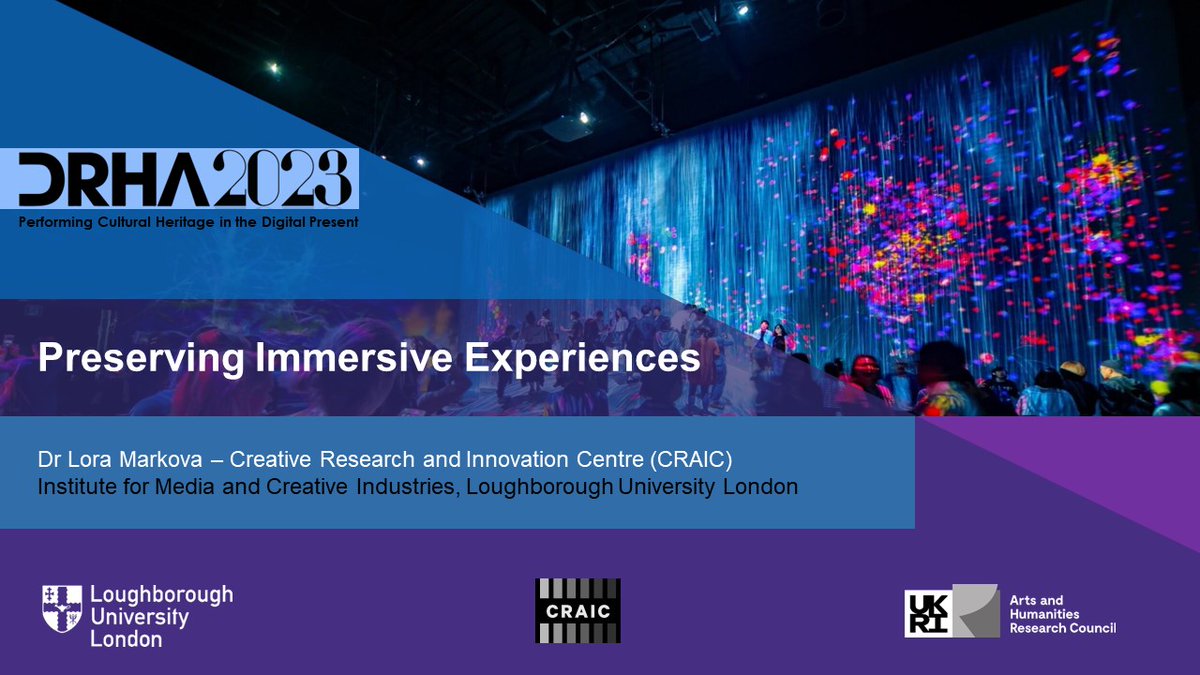 DRHA2023
Performing Cultural Heritage in the Digital Present

Preserving Immersive Experiences

Dr Lora Markova – Creative Research and Innovation Centre (CRAIC)
Institute for Media and Creative Industries, Loughborough University London

Loughborough University London

CRAIC

UKRI Arts and Humanities Research Council